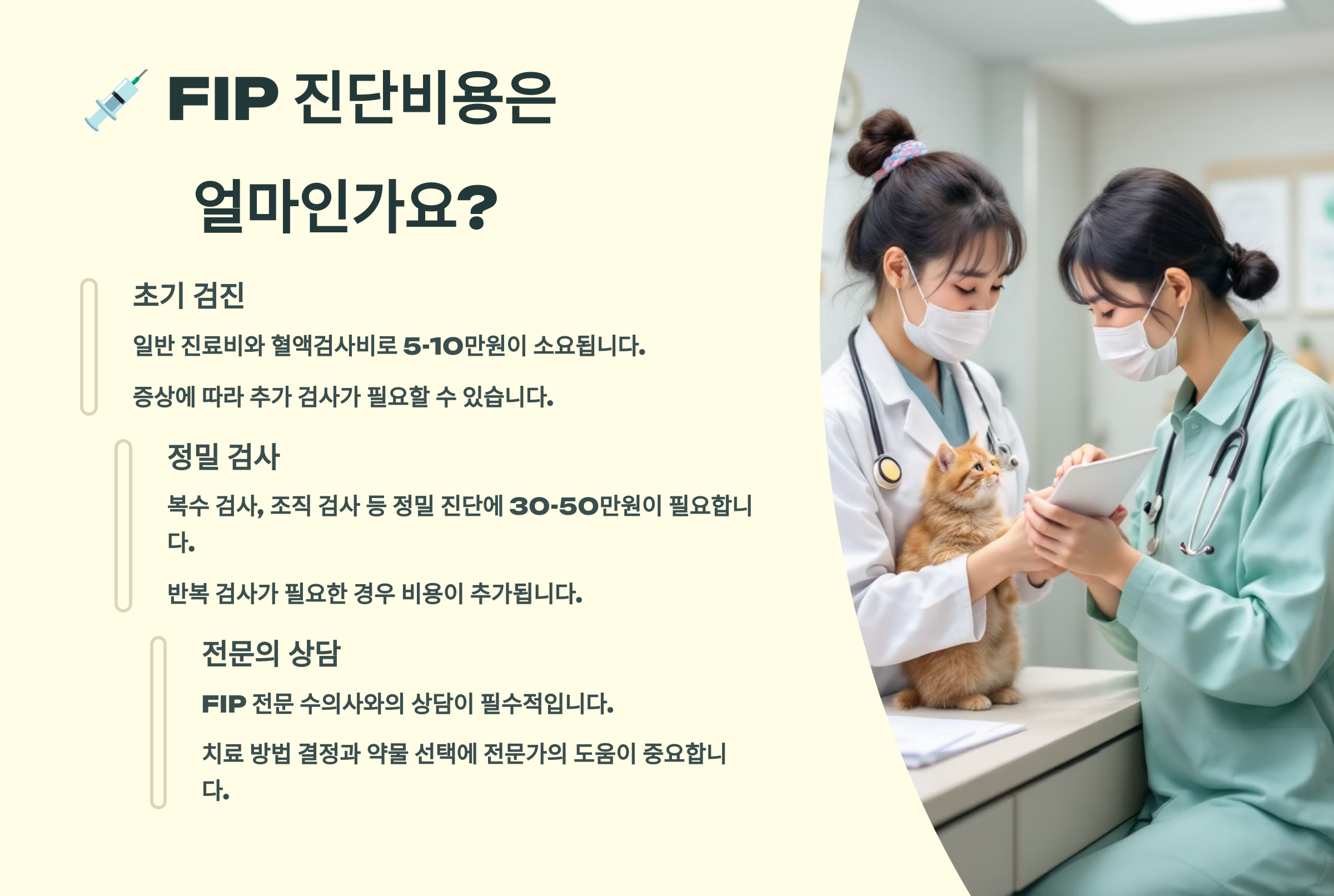 💉 FIP 진단비용은 얼마인가요?

초기 검진

일반 진료비와 혈액검사비로 5-10만원이 소요됩니다.

증상에 따라 추가 검사가 필요할 수 있습니다.

정밀 검사

복수 검사, 조직 검사 등 정밀 진단에 30-50만원이 필요합니다.

반복 검사가 필요한 경우 비용이 추가됩니다.

전문의 상담

FIP 전문 수의사와의 상담이 필수적입니다.

치료 방법 결정과 약물 선택에 전문가의 도움이 중요합니다.